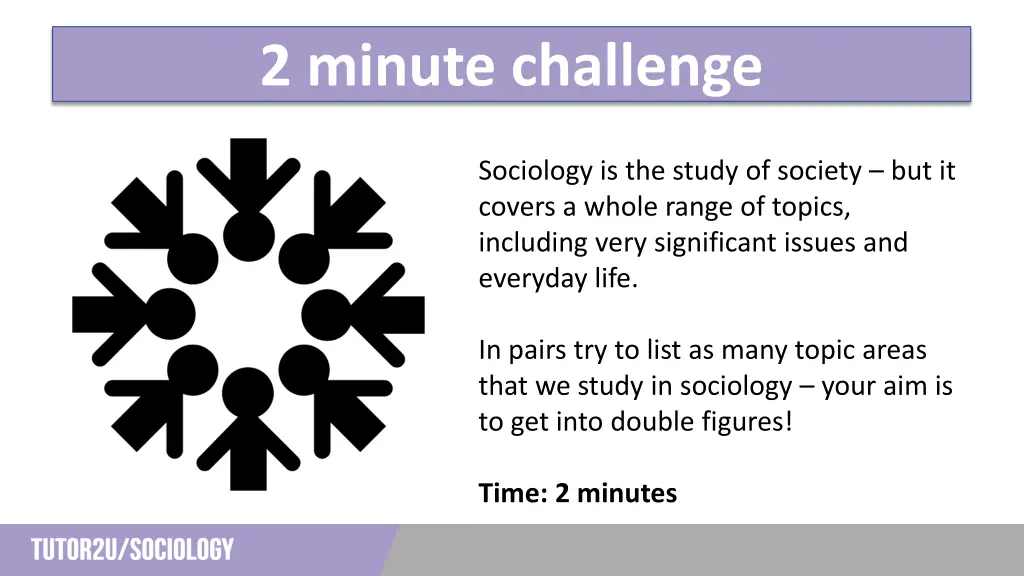 2 minute challenge

Sociology is the study of society – but it covers a whole range of topics, including very significant issues and everyday life.

In pairs try to list as many topic areas that we study in sociology – your aim is to get into double figures!

Time: 2 minutes

TUTOR2U/SOCIOLOGY